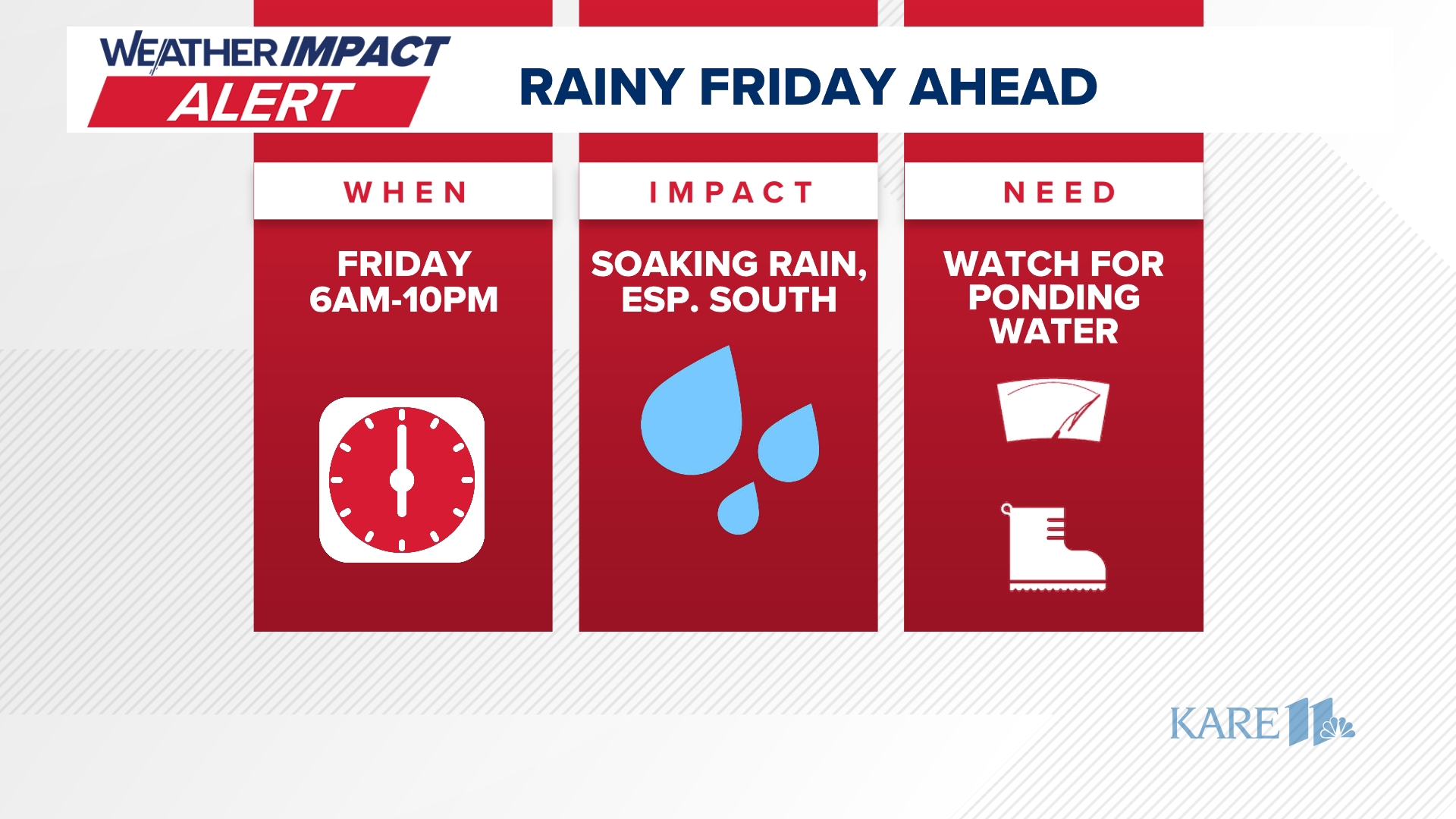 WEATHER IMPACT ALERT

RAINY FRIDAY AHEAD

WHEN

FRIDAY 6AM-10PM

IMPACT

SOAKING RAIN, ESP. SOUTH

NEED

WATCH FOR PONDING WATER

KARE 11